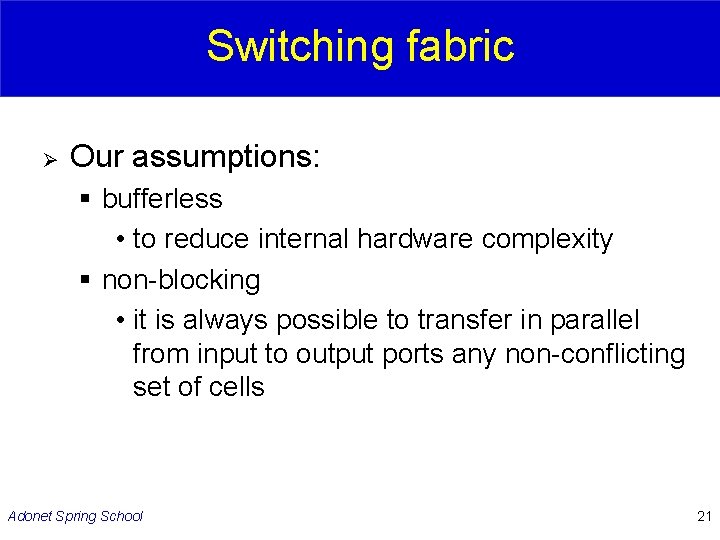 Switching fabric

➢ Our assumptions:

▪ bufferless

• to reduce internal hardware complexity

▪ non-blocking

• it is always possible to transfer in parallel from input to output ports any non-conflicting set of cells

Adonet Spring School

21